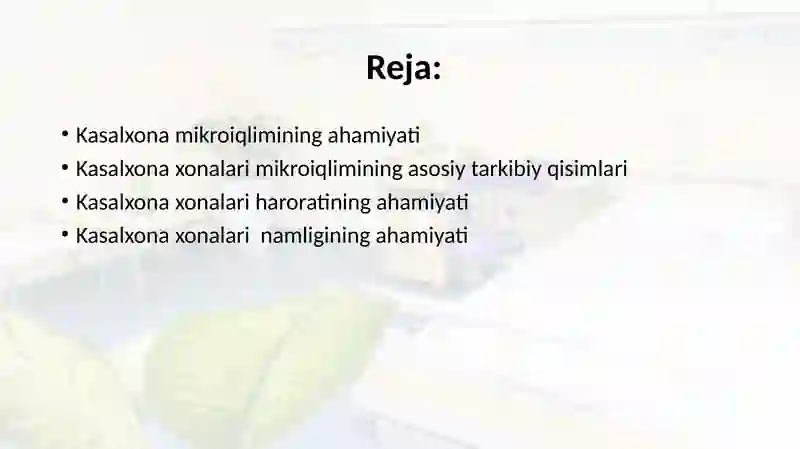 Reja:

• Kasalxona mikroiqlimining ahamiyati
• Kasalxona xonalari mikroiqlimining asosiy tarkibiy qisimlari
• Kasalxona xonalari haroratining ahamiyati
• Kasalxona xonalari namligining ahamiyati